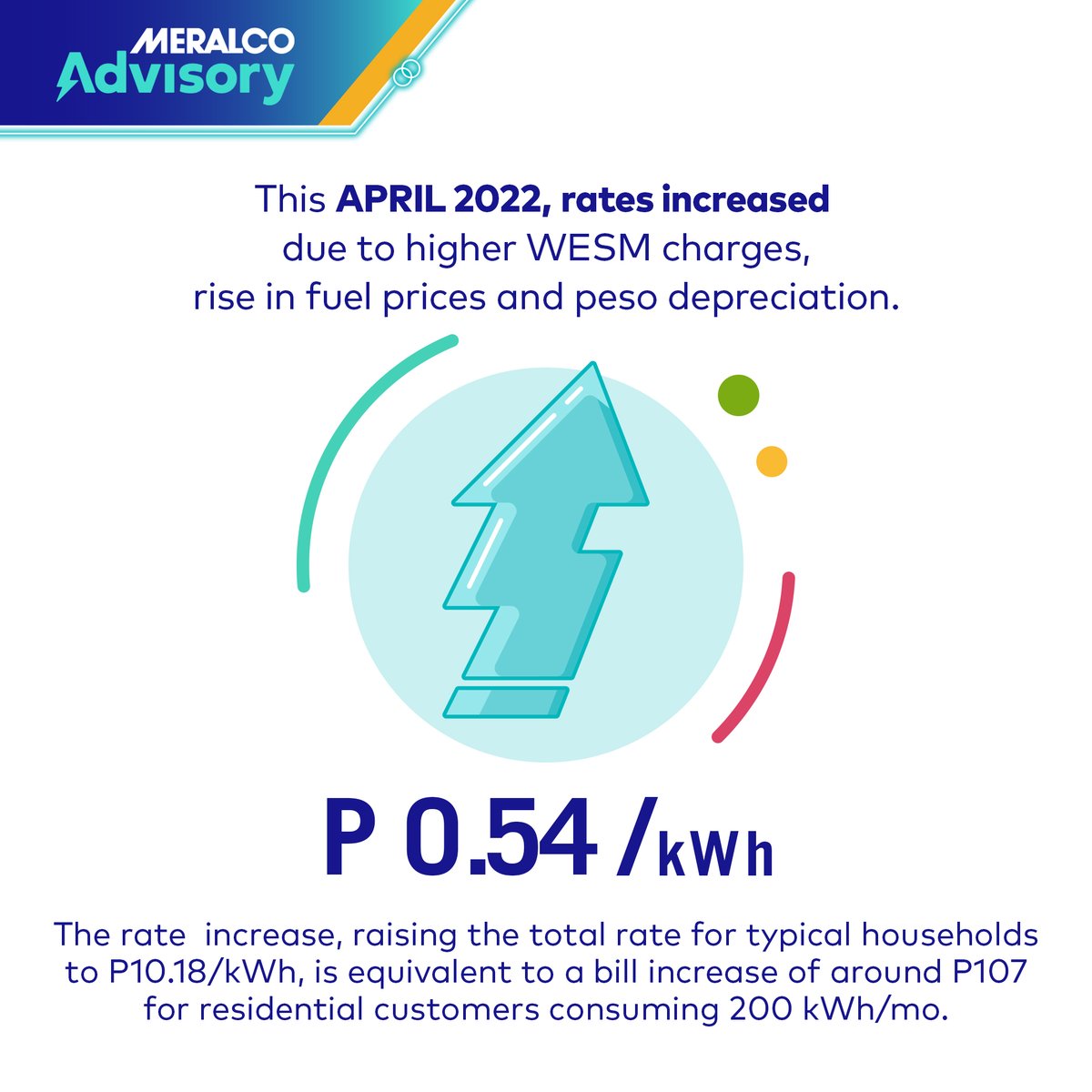 MERALCO
Advisory

This APRIL 2022, rates increased due to higher WESM charges, rise in fuel prices and peso depreciation.

P 0.54 /kWh

The rate  increase, raising the total rate for typical households to P10.18/kWh, is equivalent to a bill increase of around P107 for residential customers consuming 200 kWh/mo.